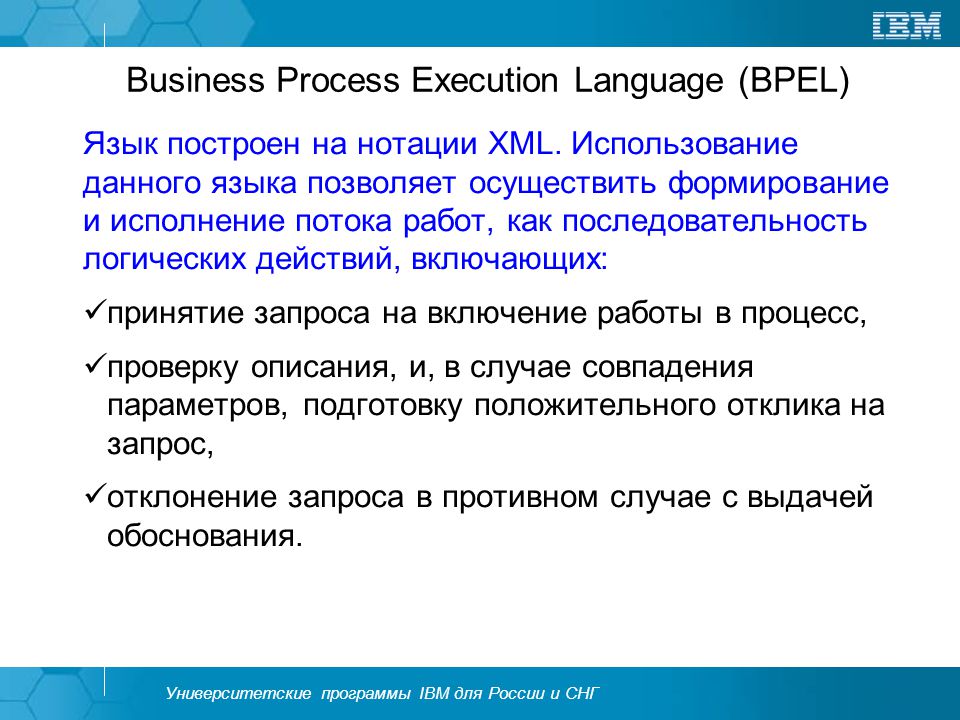 IBM

Business Process Execution Language (BPEL)

Язык построен на нотации XML. Использование данного языка позволяет осуществить формирование и исполнение потока работ, как последовательность логических действий, включающих:

✓принятие запроса на включение работы в процесс,

✓проверку описания, и, в случае совпадения параметров, подготовку положительного отклика на запрос,

✓отклонение запроса в противном случае с выдачей обоснования.

Университетские программы IBM для России и СНГ